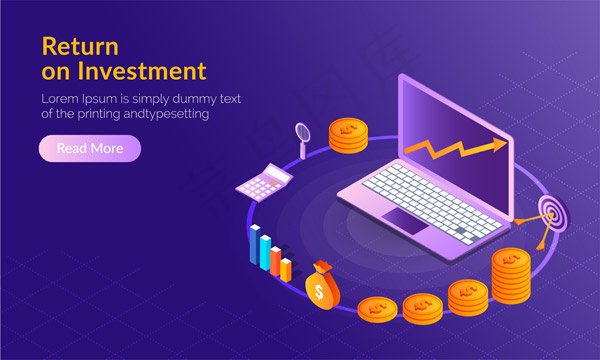 Return on Investment

Lorem Ipsum is simply dummy text of the printing andtypesetting

Read More

$